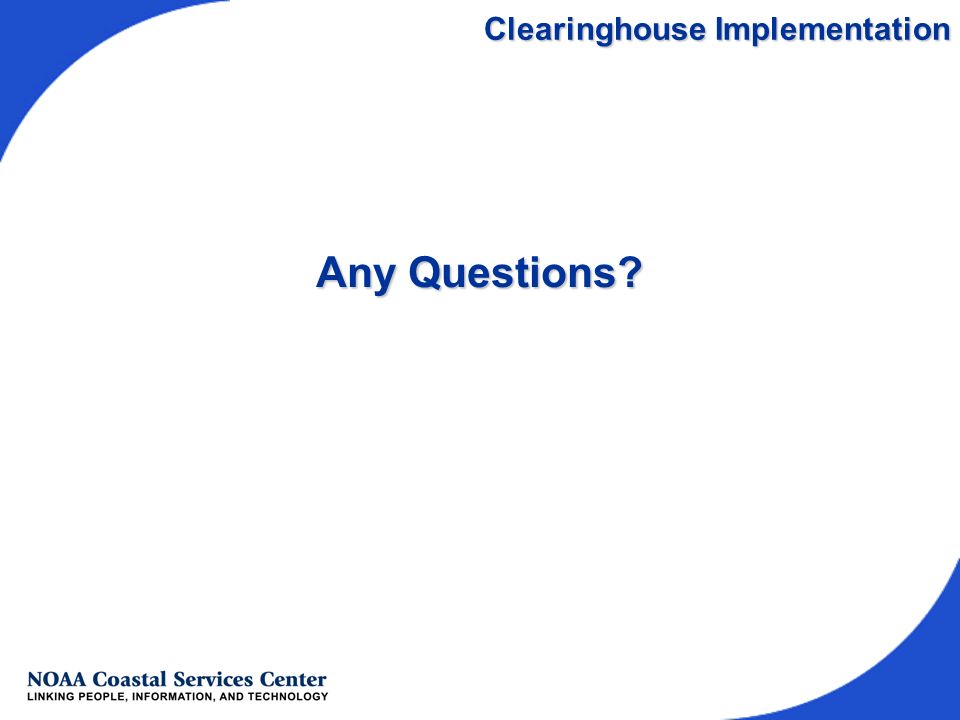 Clearinghouse Implementation

Any Questions?

NOAA Coastal Services Center
LINKING PEOPLE, INFORMATION, AND TECHNOLOGY